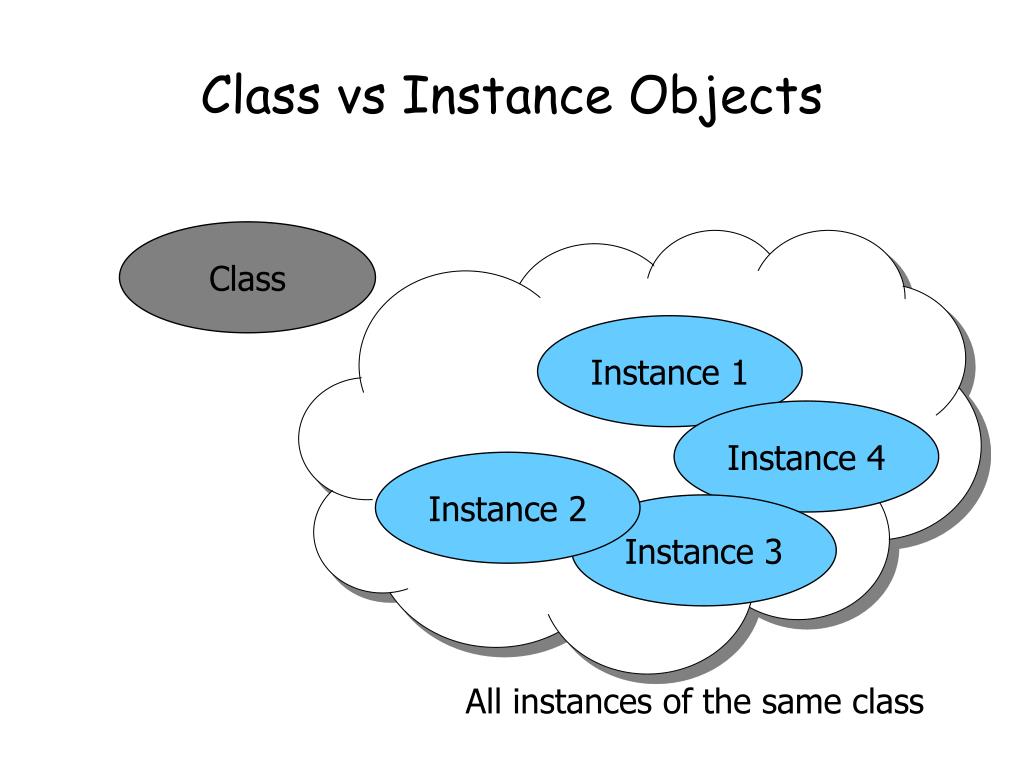 Class vs Instance Objects

Class

Instance 1

Instance 4

Instance 2

Instance 3

All instances of the same class